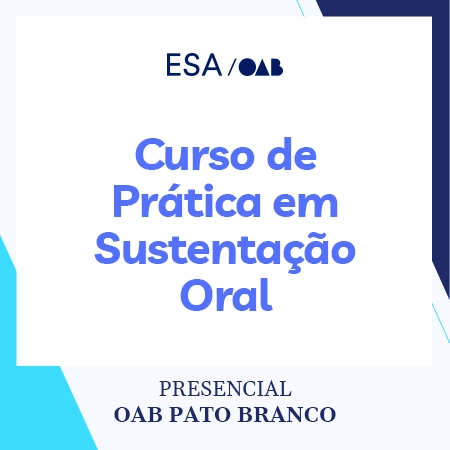 ESA / OAB

Curso de Prática em Sustentação Oral

PRESENCIAL
OAB PATO BRANCO